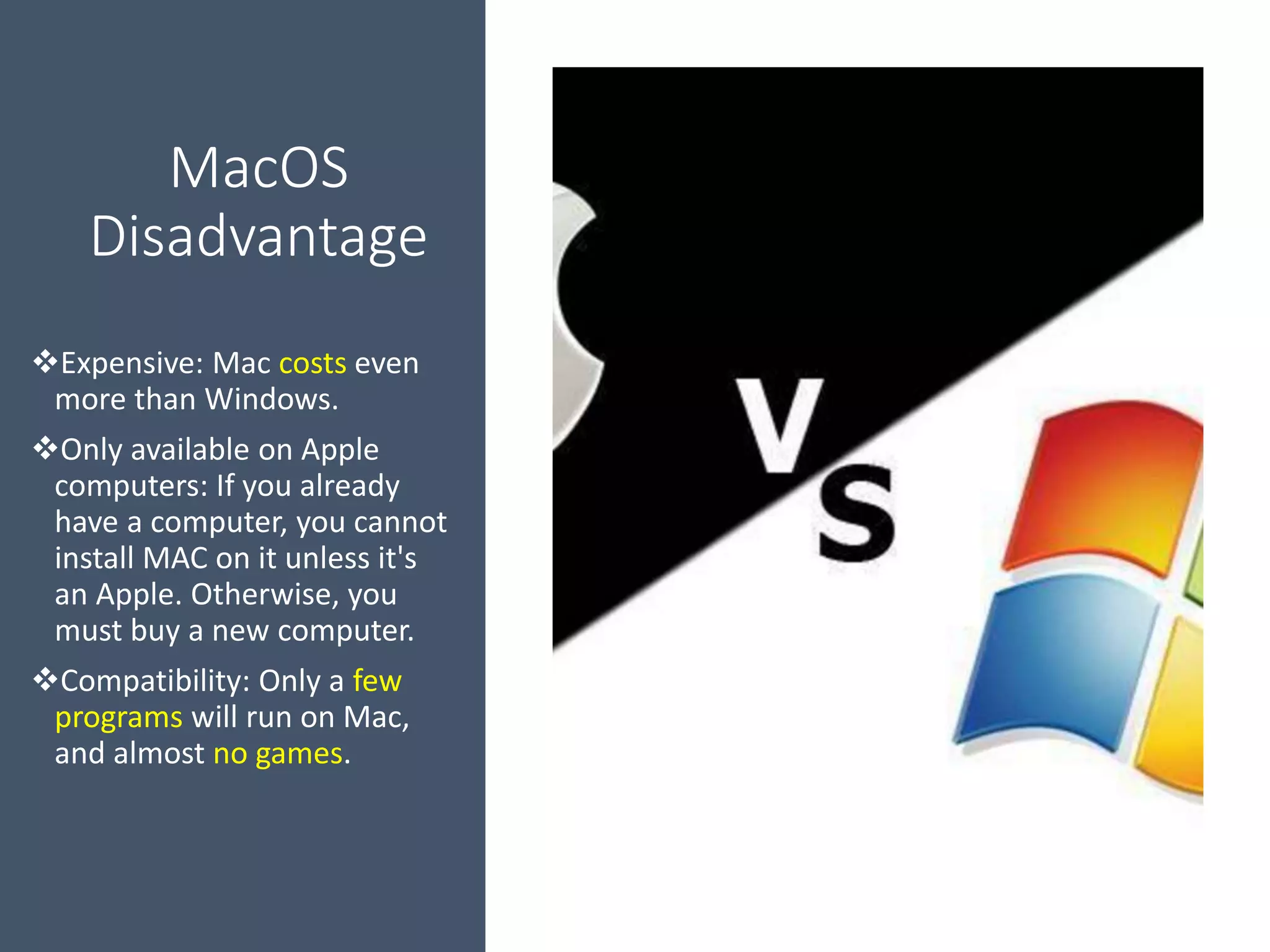 MacOS Disadvantage

❖Expensive: Mac costs even more than Windows.

❖Only available on Apple computers: If you already have a computer, you cannot install MAC on it unless it's an Apple. Otherwise, you must buy a new computer.

❖Compatibility: Only a few programs will run on Mac, and almost no games.

VS